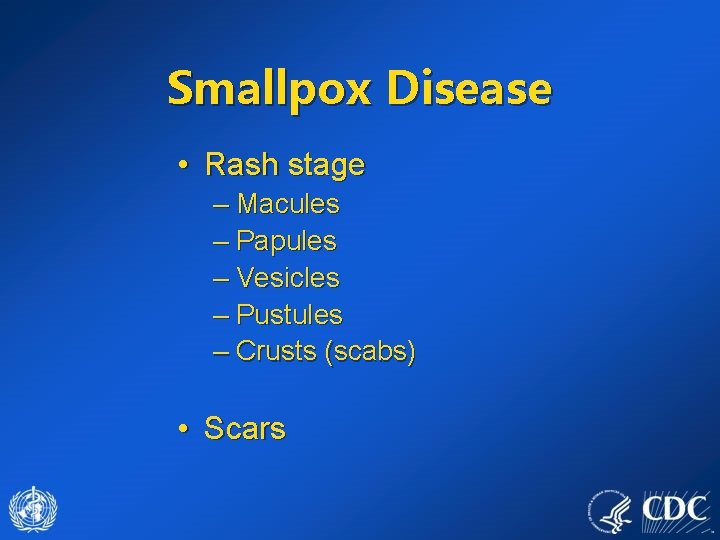 Smallpox Disease

• Rash stage
– Macules
– Papules
– Vesicles
– Pustules
– Crusts (scabs)

• Scars

CDC